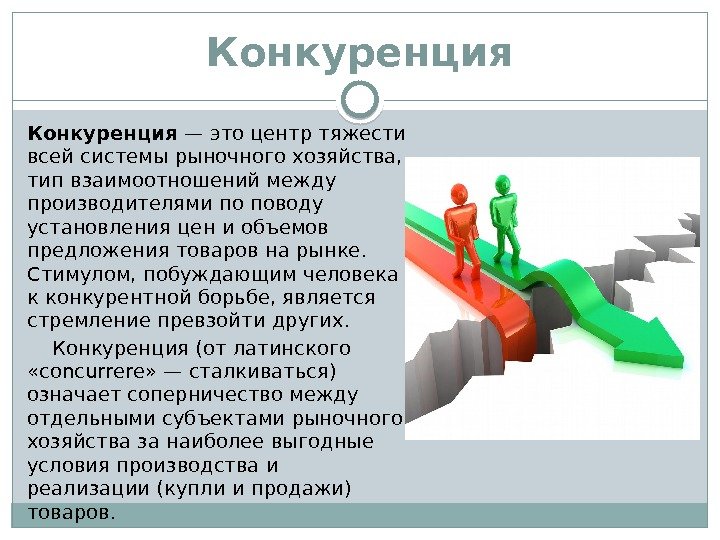 Конкуренция

Конкуренция — это центр тяжести всей системы рыночного хозяйства, тип взаимоотношений между производителями по поводу установления цен и объемов предложения товаров на рынке. Стимулом, побуждающим человека к конкурентной борьбе, является стремление превзойти других.

Конкуренция (от латинского «concurrere» — сталкиваться) означает соперничество между отдельными субъектами рыночного хозяйства за наиболее выгодные условия производства и реализации (купли и продажи) товаров.